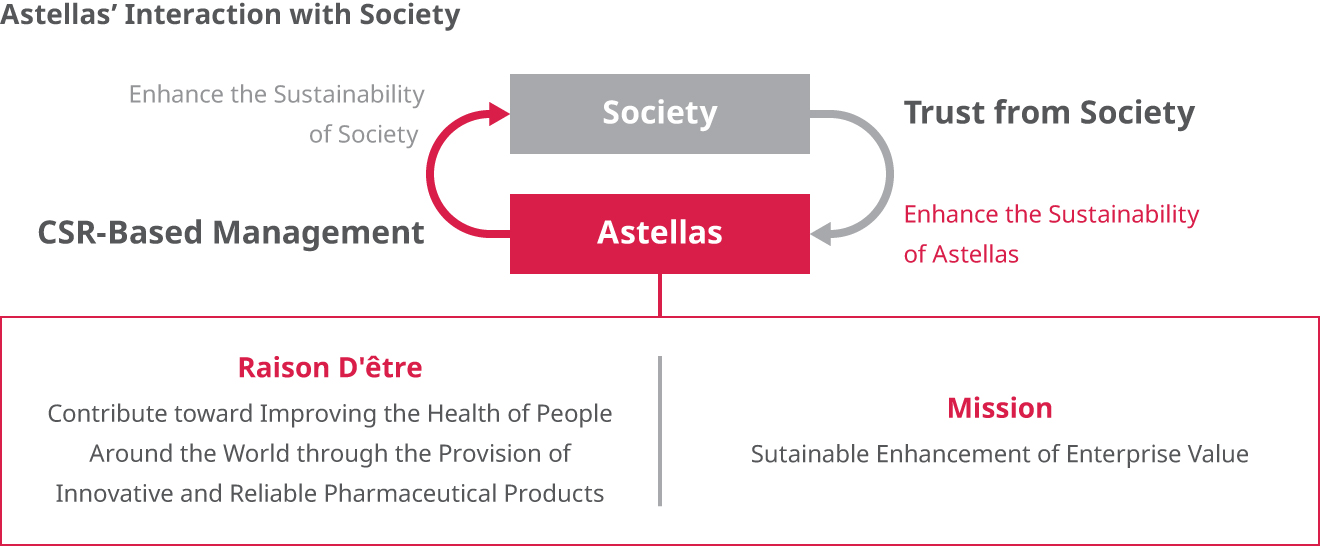 Astellas' Interaction with Society

Enhance the Sustainability of Society

Society

Trust from Society

CSR-Based Management

Astellas

Enhance the Sustainability of Astellas

Raison D'être

Contribute toward Improving the Health of People Around the World through the Provision of Innovative and Reliable Pharmaceutical Products

Mission

Sutainable Enhancement of Enterprise Value